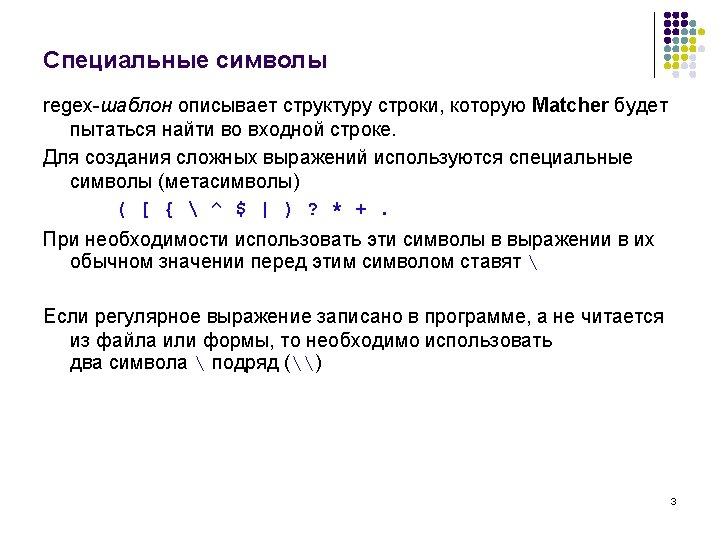 Специальные символы

regex-шаблон описывает структуру строки, которую Matcher будет пытаться найти во входной строке.

Для создания сложных выражений используются специальные символы (метасимволы)

( [ { \ ^ $ | ) ? * + .

При необходимости использовать эти символы в выражении в их обычном значении перед этим символом ставят \

Если регулярное выражение записано в программе, а не читается из файла или формы, то необходимо использовать два символа \ подряд (\\)

3